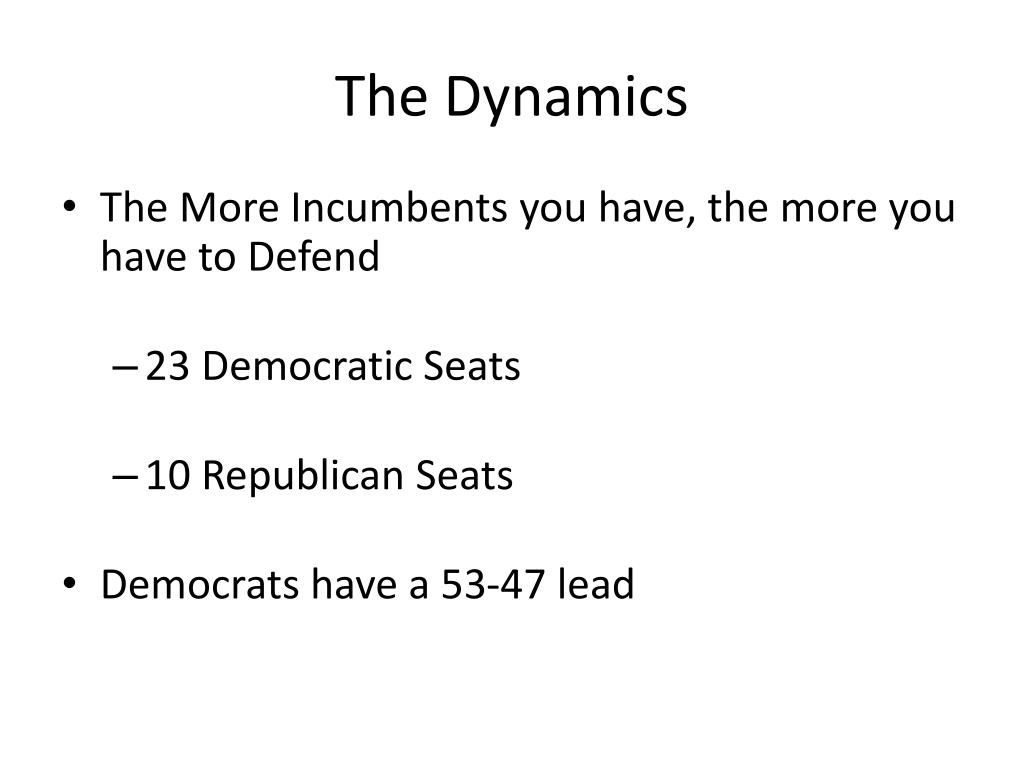 The Dynamics

• The More Incumbents you have, the more you have to Defend

– 23 Democratic Seats

– 10 Republican Seats

• Democrats have a 53-47 lead